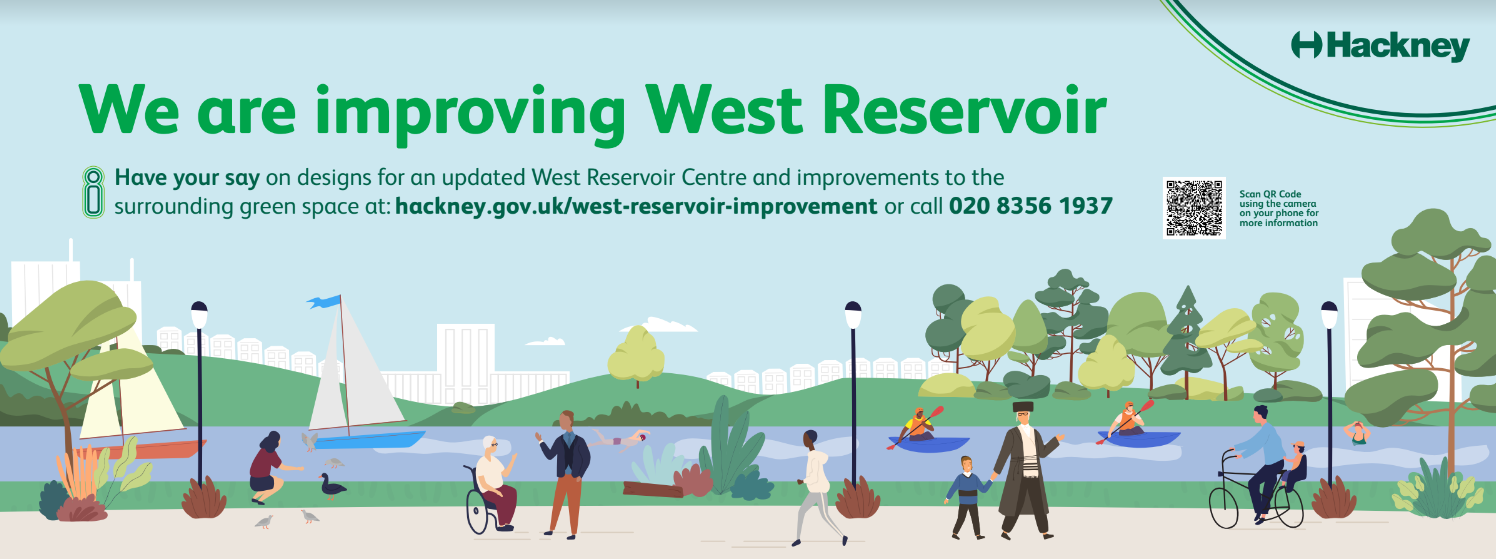 Hackney

We are improving West Reservoir

Have your say on designs for an updated West Reservoir Centre and improvements to the surrounding green space at: hackney.gov.uk/west-reservoir-improvement or call 020 8356 1937

Scan QR Code using the camera on your phone for more information